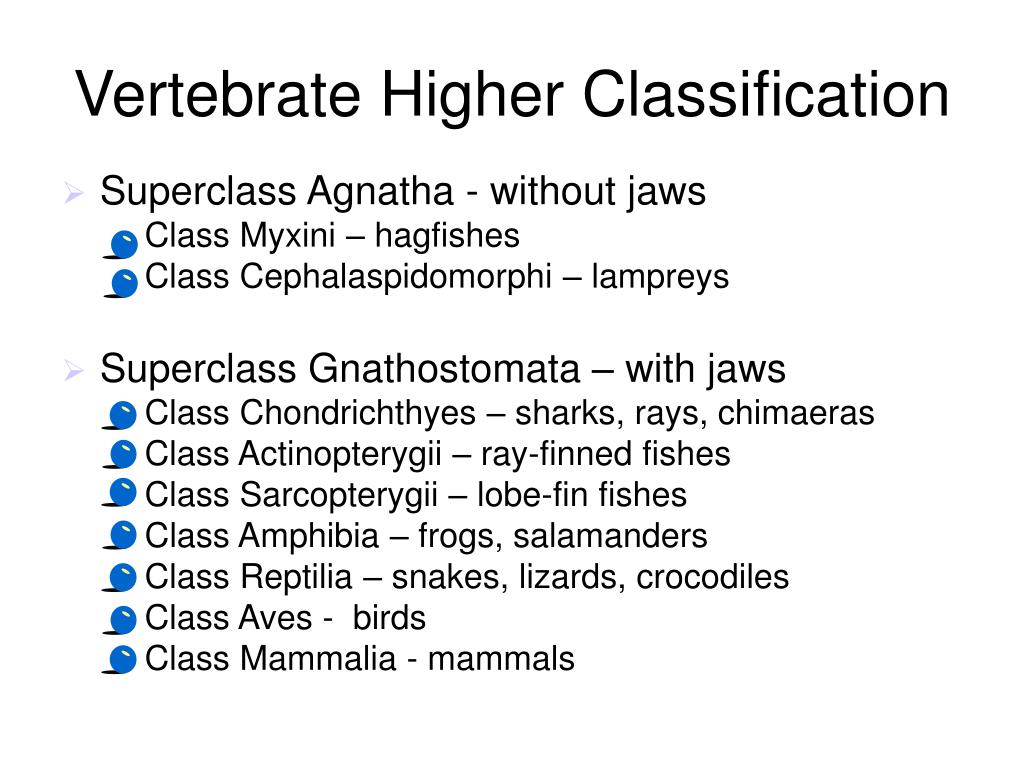 Vertebrate Higher Classification

Superclass Agnatha - without jaws
Class Myxini – hagfishes
Class Cephalaspidomorphi – lampreys

Superclass Gnathostomata – with jaws
Class Chondrichthyes – sharks, rays, chimaeras
Class Actinopterygii – ray-finned fishes
Class Sarcopterygii – lobe-fin fishes
Class Amphibia – frogs, salamanders
Class Reptilia – snakes, lizards, crocodiles
Class Aves - birds
Class Mammalia - mammals